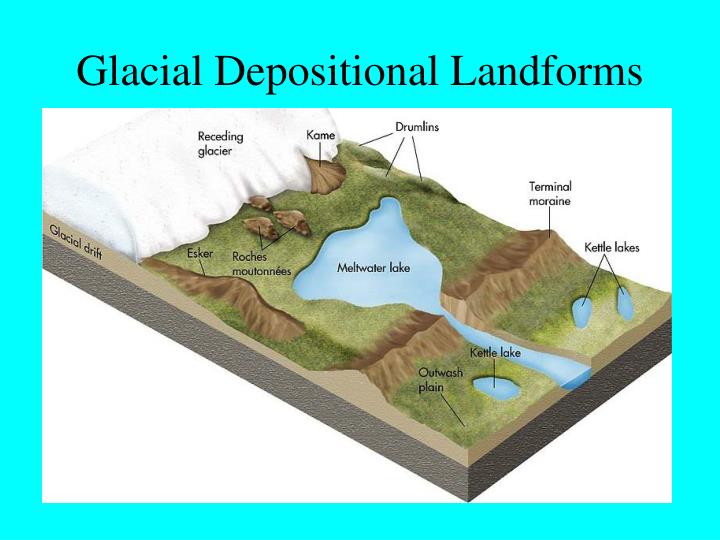 Glacial Depositional Landforms

Receding glacier

Kame

Drumlins

Terminal moraine

Kettle lakes

Glacial drift

Esker

Roches moutonnées

Meltwater lake

Kettle lake

Outwash plain